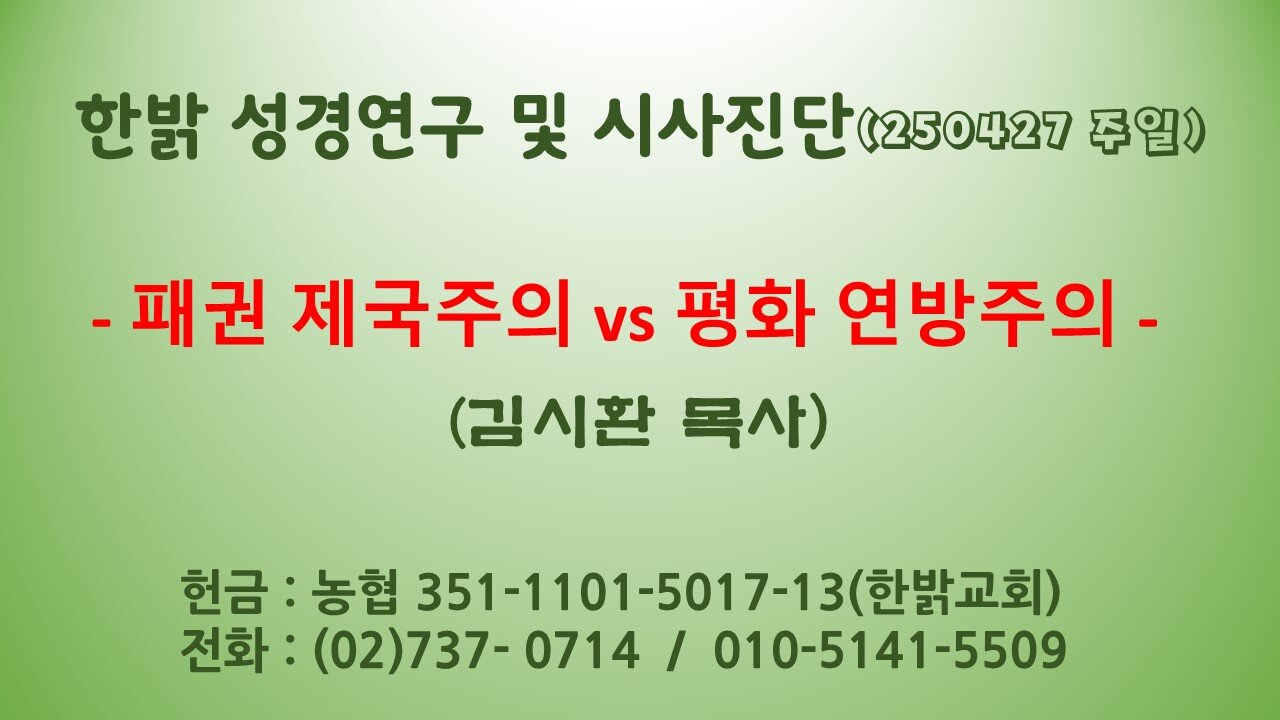 한밝 성경연구 및 시사진단(250427 주일)

- 패권 제국주의 vs 평화 연방주의 -

(김시환 목사)

헌금 : 농협 351-1101-5017-13(한밝교회)
전화 : (02)737- 0714 / 010-5141-5509